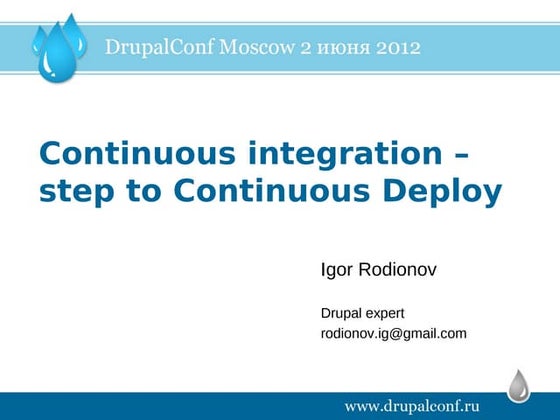 DrupalConf Moscow 2 июня 2012

Continuous integration – step to Continuous Deploy

Igor Rodionov

Drupal expert
rodionov.ig@gmail.com

www.drupalconf.ru